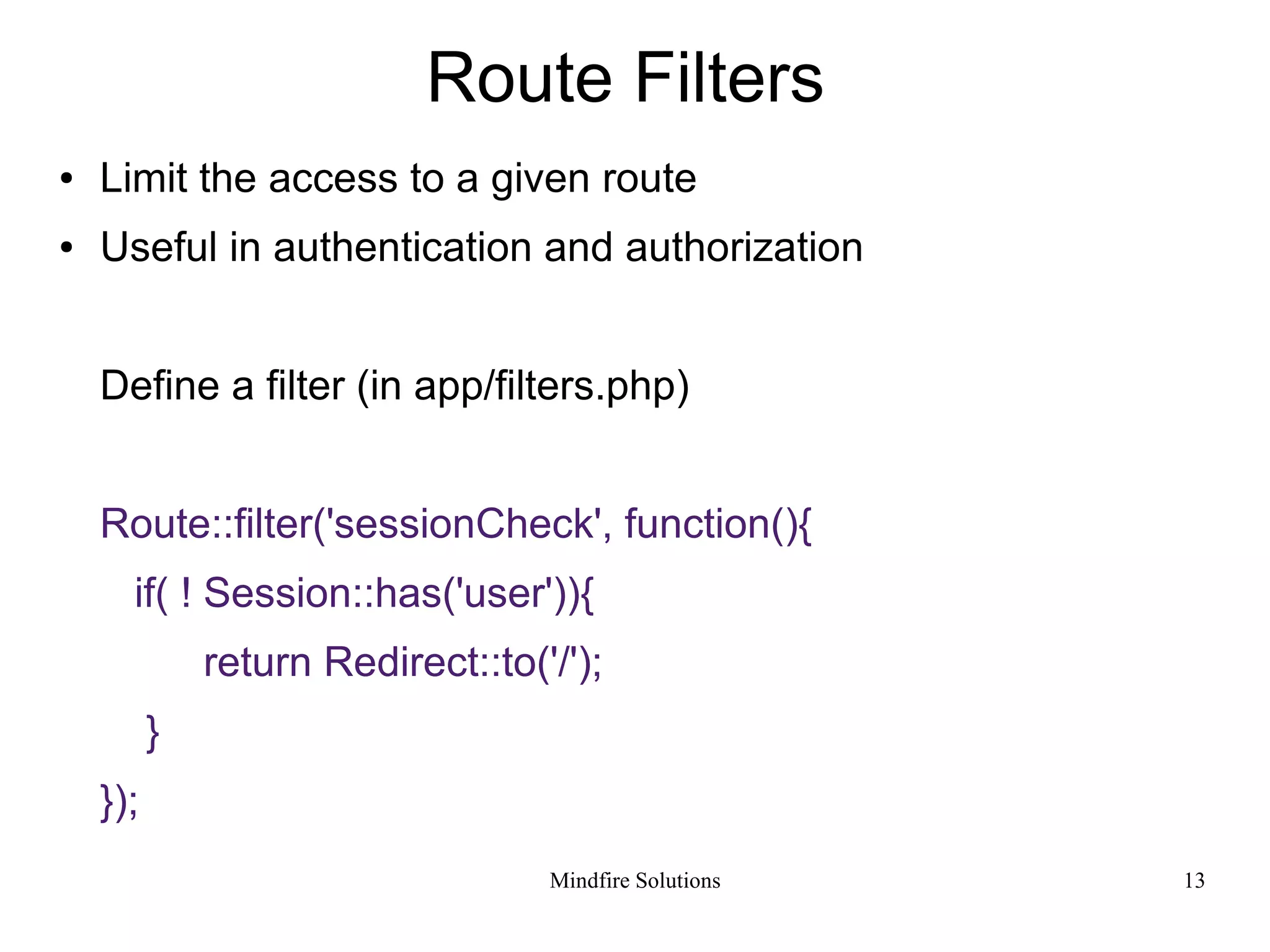 Route Filters

• Limit the access to a given route
• Useful in authentication and authorization

Define a filter (in app/filters.php)

Route::filter('sessionCheck', function(){
  if( ! Session::has('user')){
      return Redirect::to('/');
   }
});

Mindfire Solutions

13